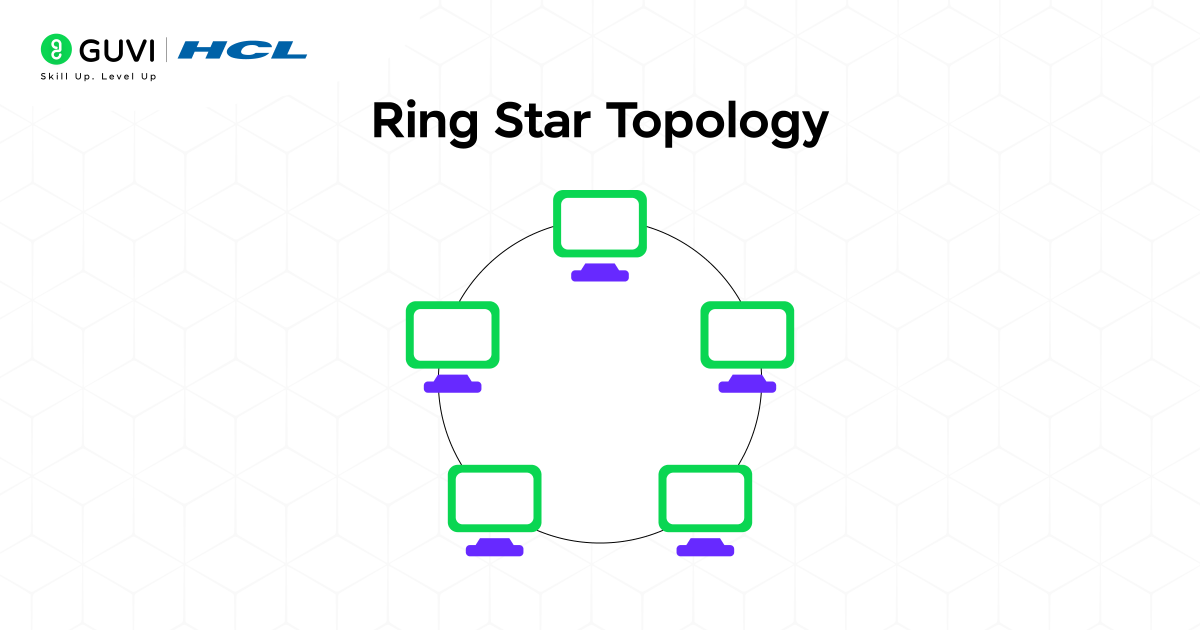 GUVI | HCL
Skill Up. Level Up

Ring Star Topology